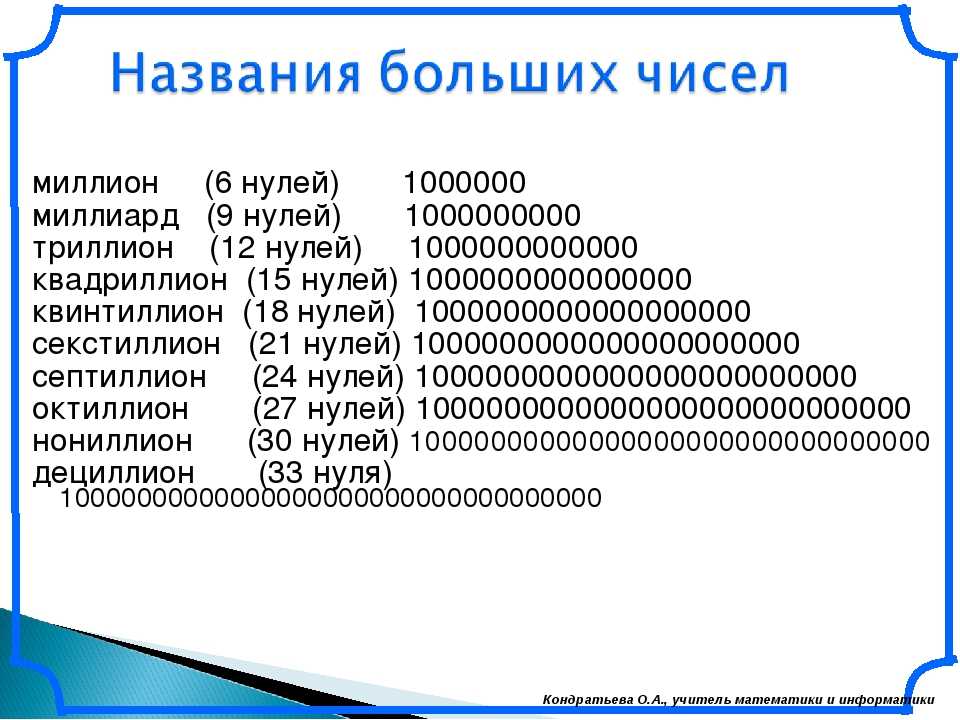 Названия больших чисел

миллион (6 нулей) 1000000
миллиард (9 нулей) 1000000000
триллион (12 нулей) 1000000000000
квадриллион (15 нулей) 1000000000000000
квинтиллион (18 нулей) 1000000000000000000
секстиллион (21 нулей) 1000000000000000000000
септиллион (24 нулей) 1000000000000000000000000
октиллион (27 нулей) 1000000000000000000000000000
нониллион (30 нулей) 1000000000000000000000000000000
дециллион (33 нуля)
1000000000000000000000000000000000

Кондратьева О.А., учитель математики и информатики